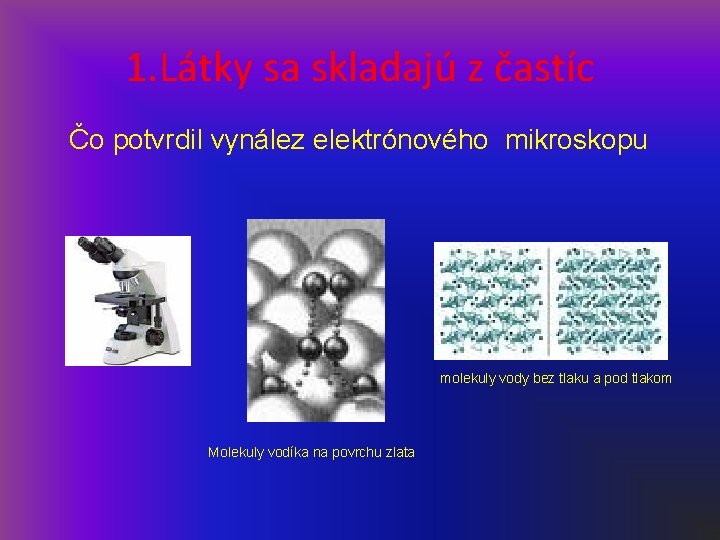 1.Látky sa skladajú z častíc

Čo potvrdil vynález elektrónového mikroskopu

molekuly vody bez tlaku a pod tlakom

Molekuly vodíka na povrchu zlata